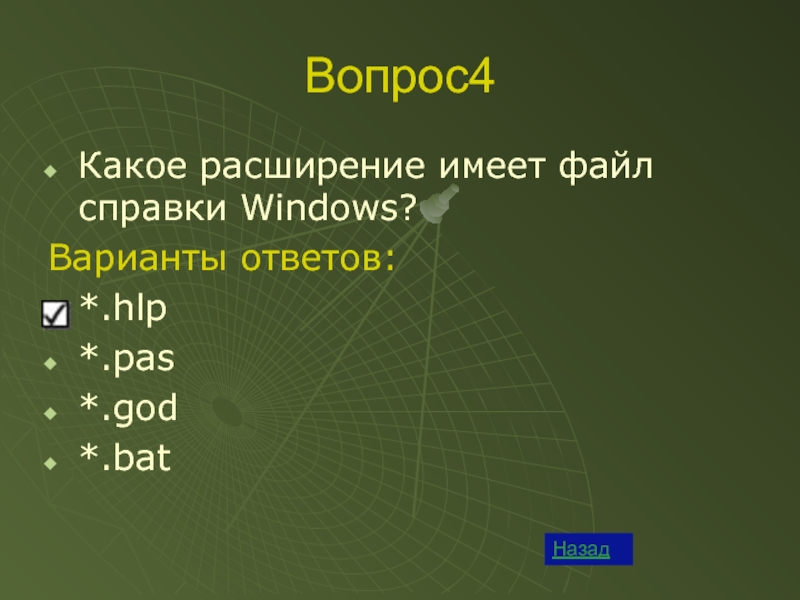 Вопрос4

Какое расширение имеет файл справки Windows?

Варианты ответов:

*.hlp

*.pas

*.god

*.bat

Назад